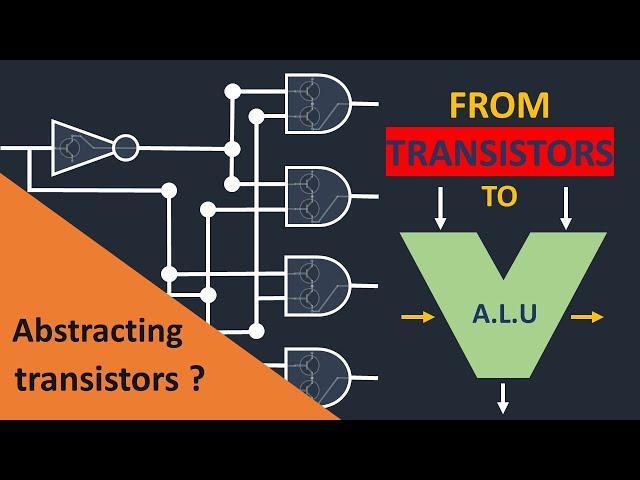 FROM
TRANSISTORS
TO

A.L.U

Abstracting transistors ?